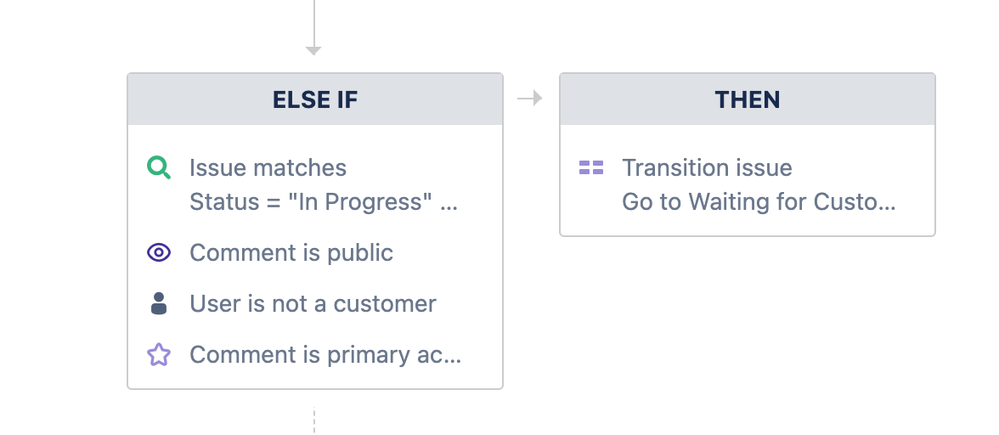 ELSE IF

Issue matches
Status = "In Progress" ...

Comment is public

User is not a customer

Comment is primary ac...

THEN

Transition issue
Go to Waiting for Custo...